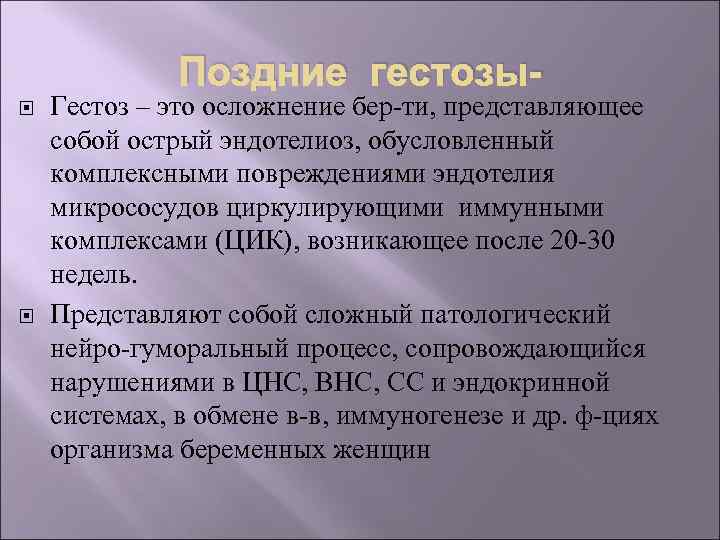 Поздние гестозы-

Гестоз – это осложнение бер-ти, представляющее собой острый эндотелиоз, обусловленный комплексными повреждениями эндотелия микрососудов циркулирующими иммунными комплексами (ЦИК), возникающее после 20-30 недель.

Представляют собой сложный патологический нейро-гуморальный процесс, сопровождающийся нарушениями в ЦНС, ВНС, СС и эндокринной системах, в обмене в-в, иммуногенезе и др. ф-циях организма беременных женщин